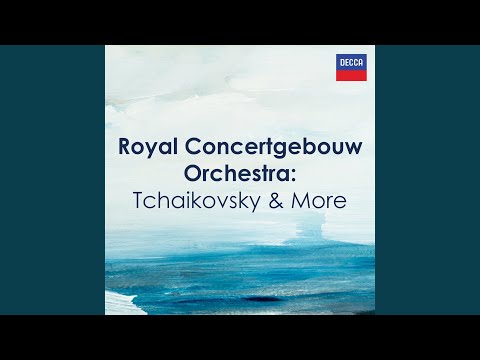 DECCA

Royal Concertgebouw Orchestra:
Tchaikovsky & More